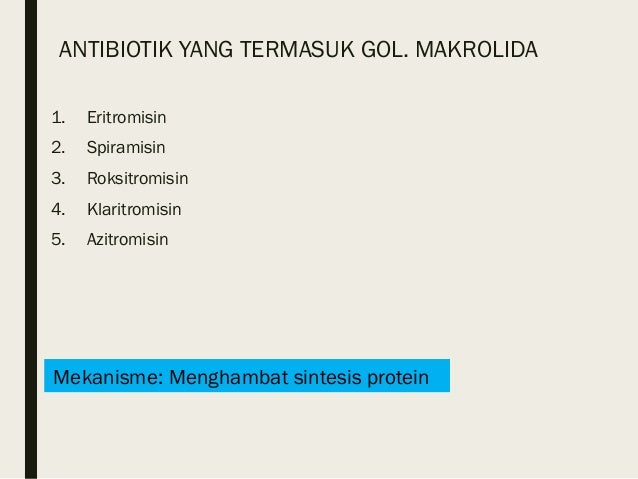 ANTIBIOTIK YANG TERMASUK GOL. MAKROLIDA

1. Eritromisin
2. Spiramisin
3. Roksitromisin
4. Klaritromisin
5. Azitromisin

Mekanisme: Menghambat sintesis protein